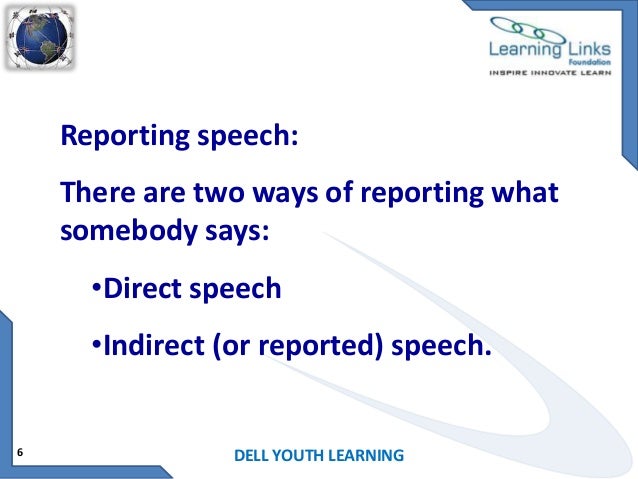 Learning Links
Foundation
INSPIRE INNOVATE LEARN

Reporting speech:

There are two ways of reporting what somebody says:

•Direct speech

•Indirect (or reported) speech.

6

DELL YOUTH LEARNING